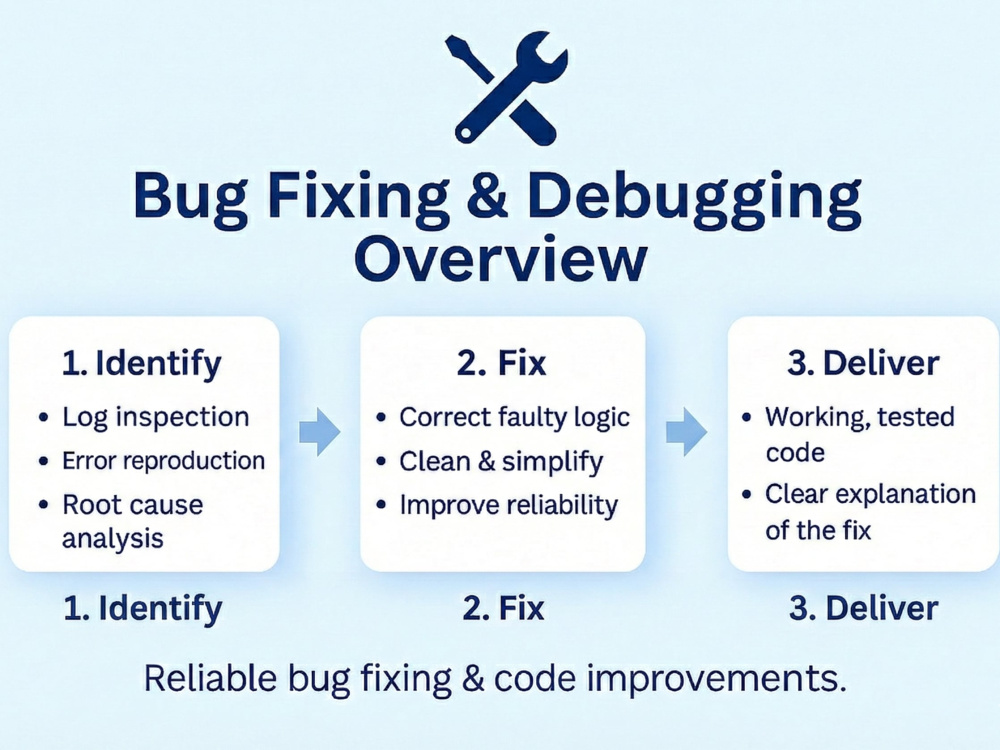 Bug Fixing & Debugging Overview

1. Identify
• Log inspection
• Error reproduction
• Root cause analysis

2. Fix
• Correct faulty logic
• Clean & simplify
• Improve reliability

3. Deliver
• Working, tested code
• Clear explanation of the fix

1. Identify

2. Fix

3. Deliver

Reliable bug fixing & code improvements.